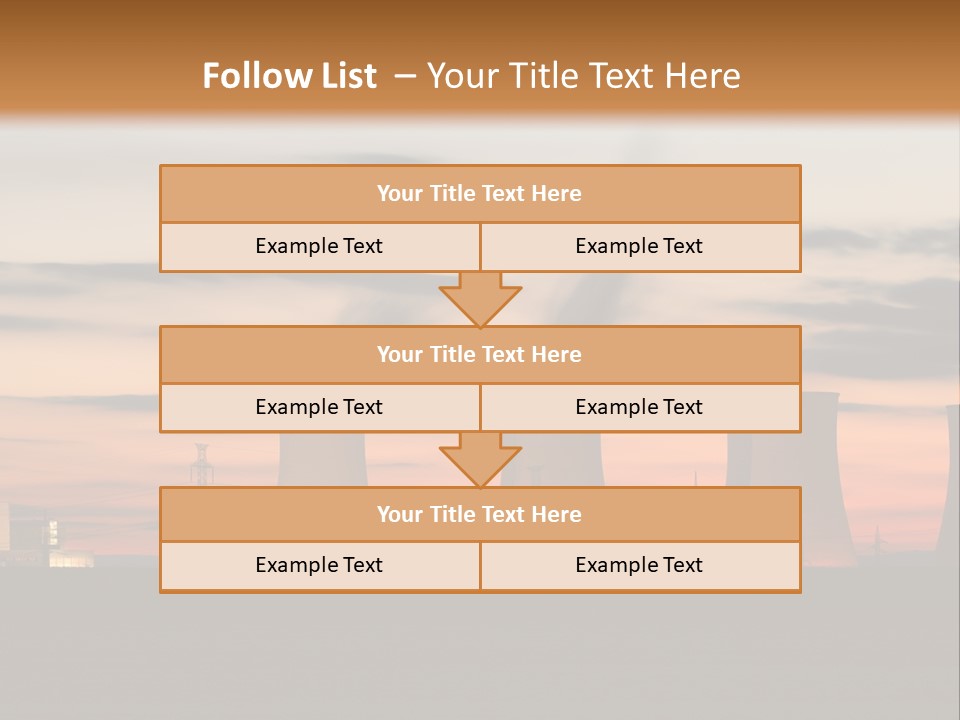 Follow List – Your Title Text Here

Your Title Text Here

Example Text

Example Text

Your Title Text Here

Example Text

Example Text

Your Title Text Here

Example Text

Example Text